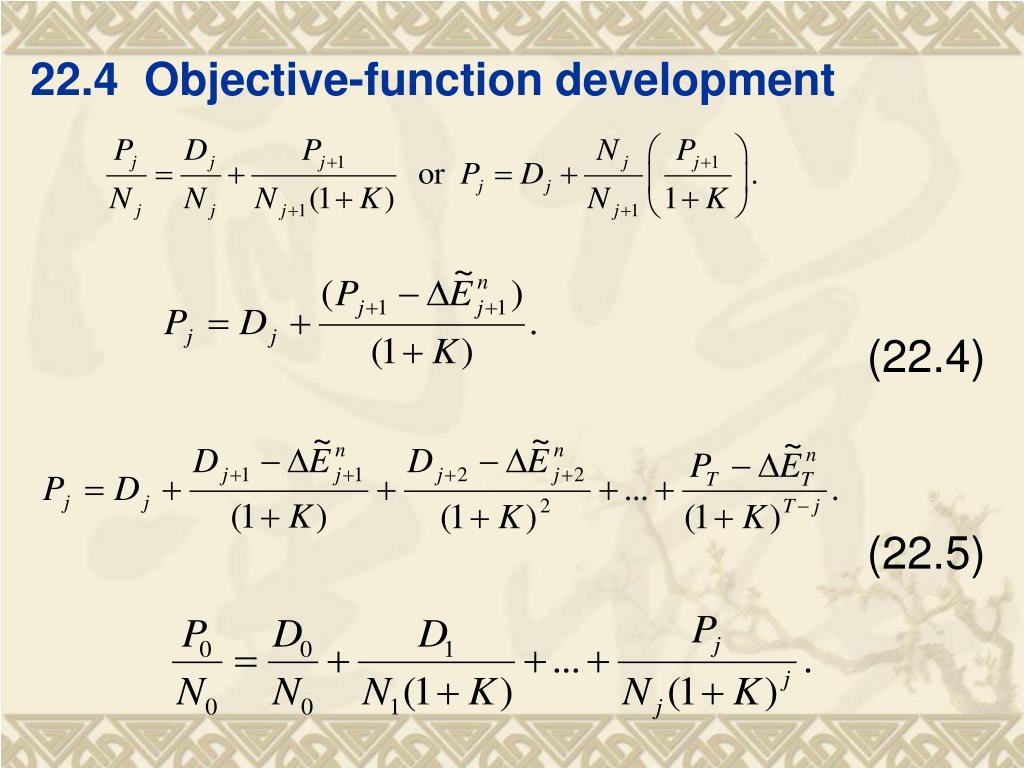 22.4 Objective-function development

$\frac{P_j}{N_j} = \frac{D_j}{N_j} + \frac{P_{j+1}}{N_{j+1}(1+K)}$ or $P_j = D_j + \frac{N_j}{N_{j+1}}\left(\frac{P_{j+1}}{1+K}\right).$

$P_j = D_j + \frac{(P_{j+1} - \Delta\tilde{E}^n_{j+1})}{(1+K)}.$

(22.4)

$P_j = D_j + \frac{D_{j+1} - \Delta\tilde{E}^n_{j+1}}{(1+K)} + \frac{D_{j+2} - \Delta\tilde{E}^n_{j+2}}{(1+K)^2} + ... + \frac{P_T - \Delta\tilde{E}^n_T}{(1+K)^{T-j}}.$

(22.5)

$\frac{P_0}{N_0} = \frac{D_0}{N_0} + \frac{D_1}{N_1(1+K)} + ... + \frac{P_j}{N_j(1+K)^j}.$